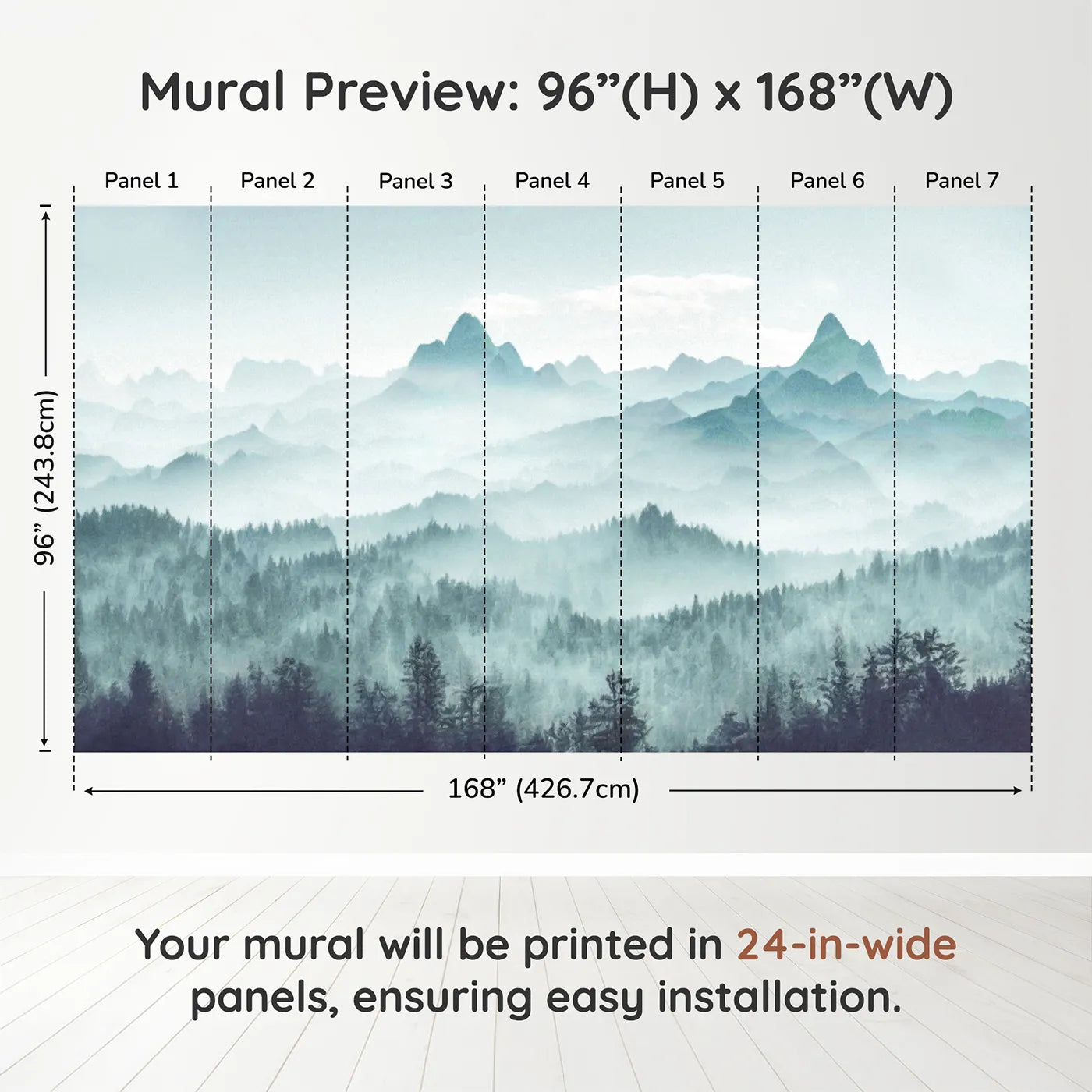 Mural Preview: 96”(H) x 168”(W)

Panel 1 Panel 2 Panel 3 Panel 4 Panel 5 Panel 6 Panel 7

96” (243.8cm)

168” (426.7cm)

Your mural will be printed in 24-in-wide panels, ensuring easy installation.